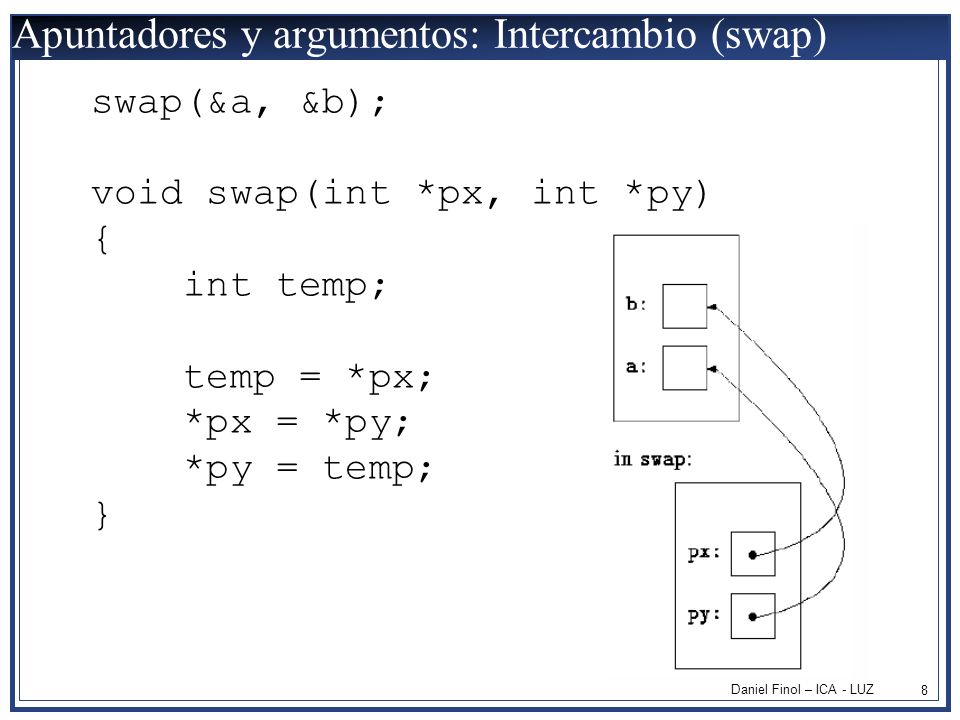 Apuntadores y argumentos: Intercambio (swap)

swap(&a, &b);

void swap(int *px, int *py)
{
int temp;

temp = *px;
*px = *py;
*py = temp;
}

b:
a:
in swap:
px:
py:

Daniel Finol – ICA - LUZ
8